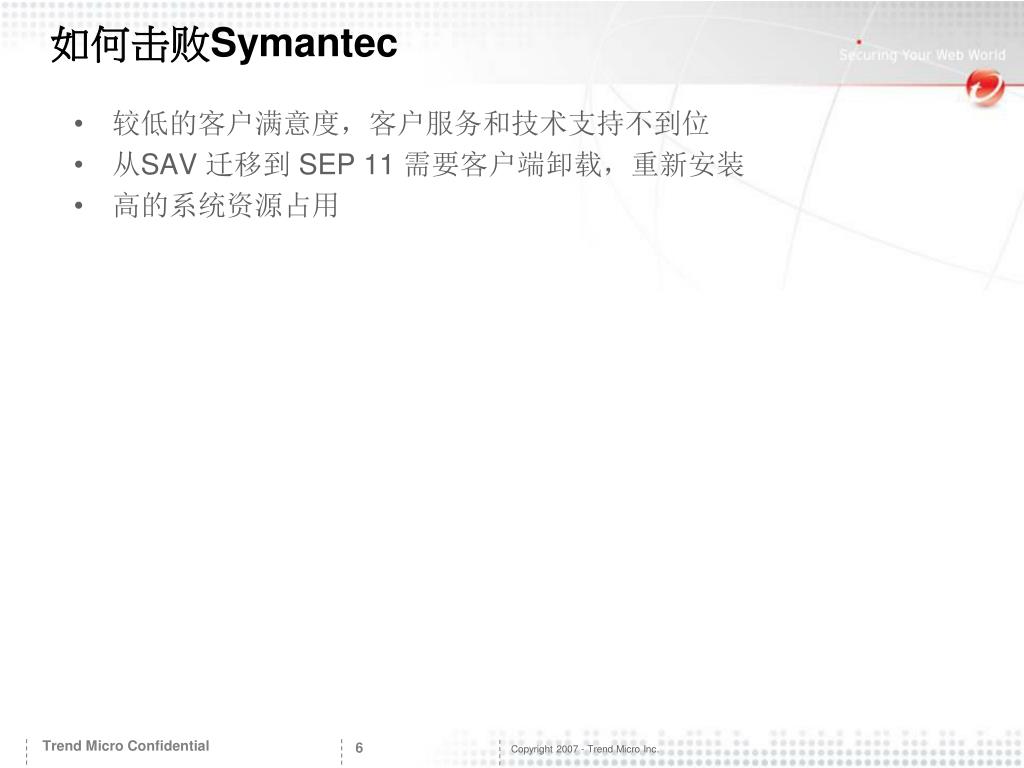 如何击败Symantec

Securing Your Web World

• 较低的客户满意度，客户服务和技术支持不到位
• 从SAV 迁移到 SEP 11 需要客户端卸载，重新安装
• 高的系统资源占用

Trend Micro Confidential

6

Copyright 2007 - Trend Micro Inc.